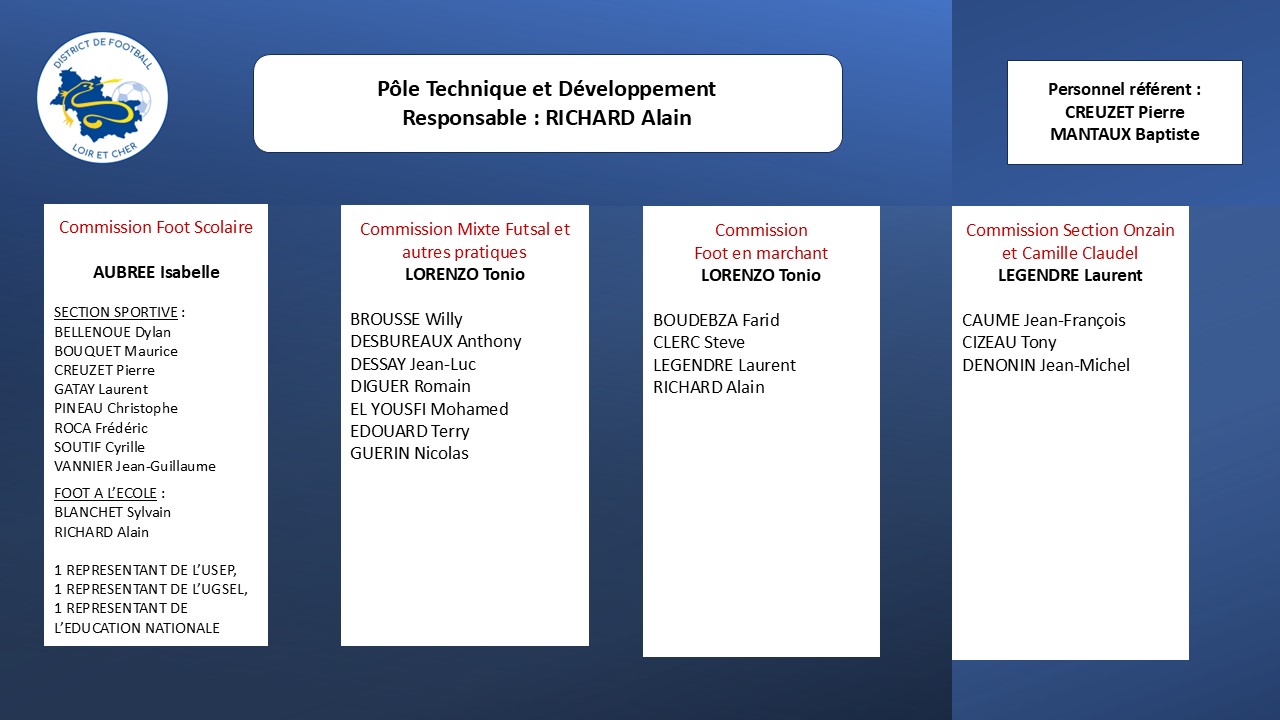 DISTRICT DE FOOTBALL
LOIR ET CHER

Pôle Technique et Développement
Responsable : RICHARD Alain

Personnel référent :
CREUZET Pierre
MANTAUX Baptiste

Commission Foot Scolaire

AUBREE Isabelle

SECTION SPORTIVE :
BELLENOUE Dylan
BOUQUET Maurice
CREUZET Pierre
GATAY Laurent
PINEAU Christophe
ROCA Frédéric
SOUTIF Cyrille
VANNIER Jean-Guillaume

FOOT A L'ECOLE :
BLANCHET Sylvain
RICHARD Alain

1 REPRESENTANT DE L'USEP,
1 REPRESENTANT DE L'UGSEL,
1 REPRESENTANT DE L'EDUCATION NATIONALE

Commission Mixte Futsal et autres pratiques
LORENZO Tonio

BROUSSE Willy
DESBUREAUX Anthony
DESSAY Jean-Luc
DIGUER Romain
EL YOUSFI Mohamed
EDOUARD Terry
GUERIN Nicolas

Commission
Foot en marchant
LORENZO Tonio

BOUDEBZA Farid
CLERC Steve
LEGENDRE Laurent
RICHARD Alain

Commission Section Onzain et Camille Claudel
LEGENDRE Laurent

CAUME Jean-François
CIZEAU Tony
DENONIN Jean-Michel